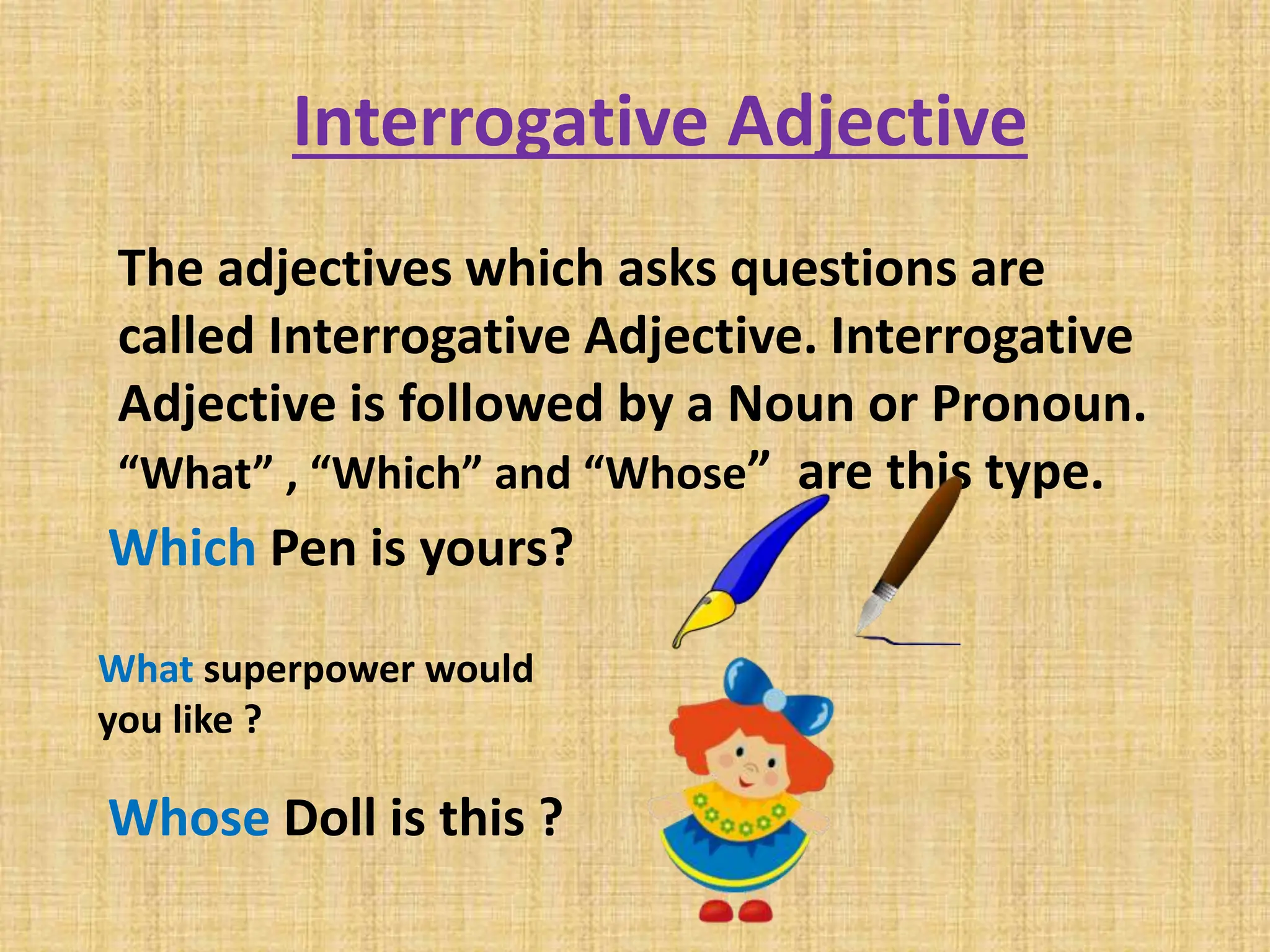 Interrogative Adjective

The adjectives which asks questions are called Interrogative Adjective. Interrogative Adjective is followed by a Noun or Pronoun. “What” , “Which” and “Whose” are this type.

Which Pen is yours?

What superpower would you like ?

Whose Doll is this ?